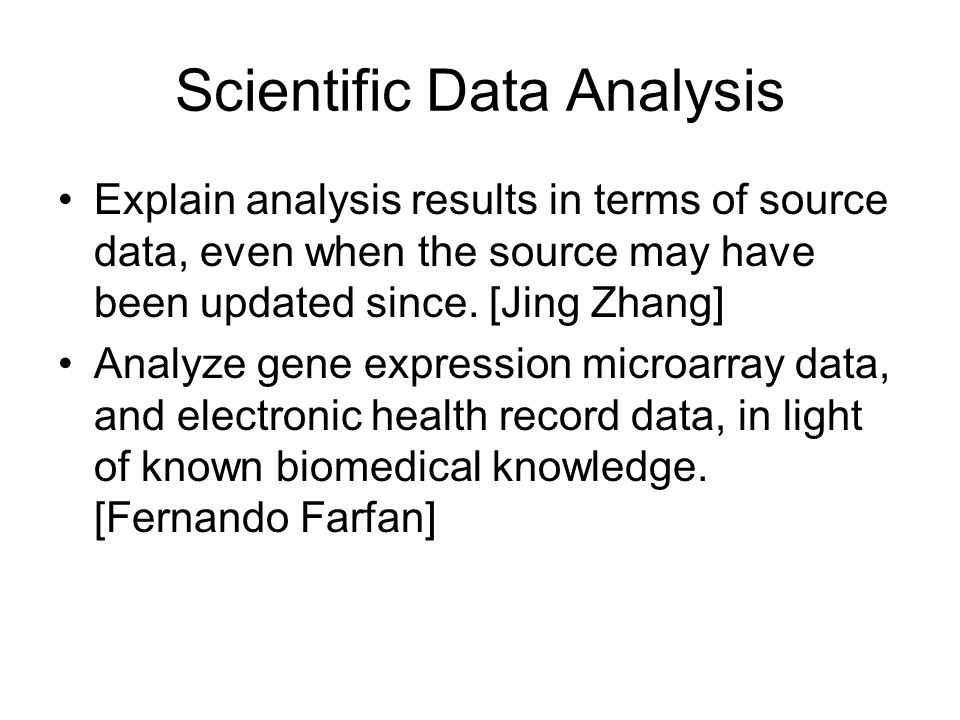 Scientific Data Analysis

• Explain analysis results in terms of source data, even when the source may have been updated since. [Jing Zhang]

• Analyze gene expression microarray data, and electronic health record data, in light of known biomedical knowledge. [Fernando Farfan]